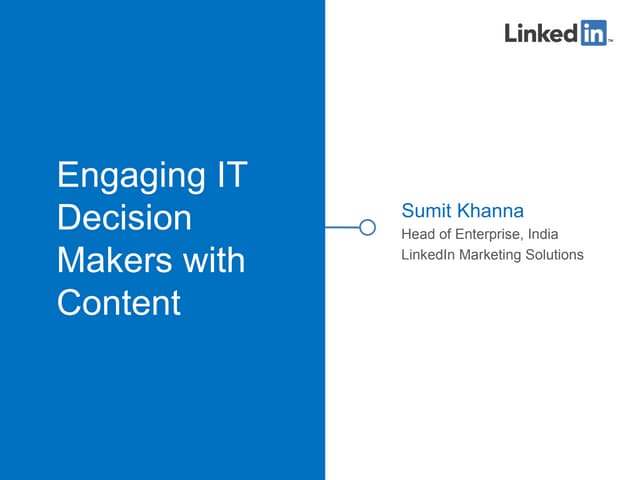 LinkedIn™

Engaging IT Decision Makers with Content

Sumit Khanna
Head of Enterprise, India
LinkedIn Marketing Solutions